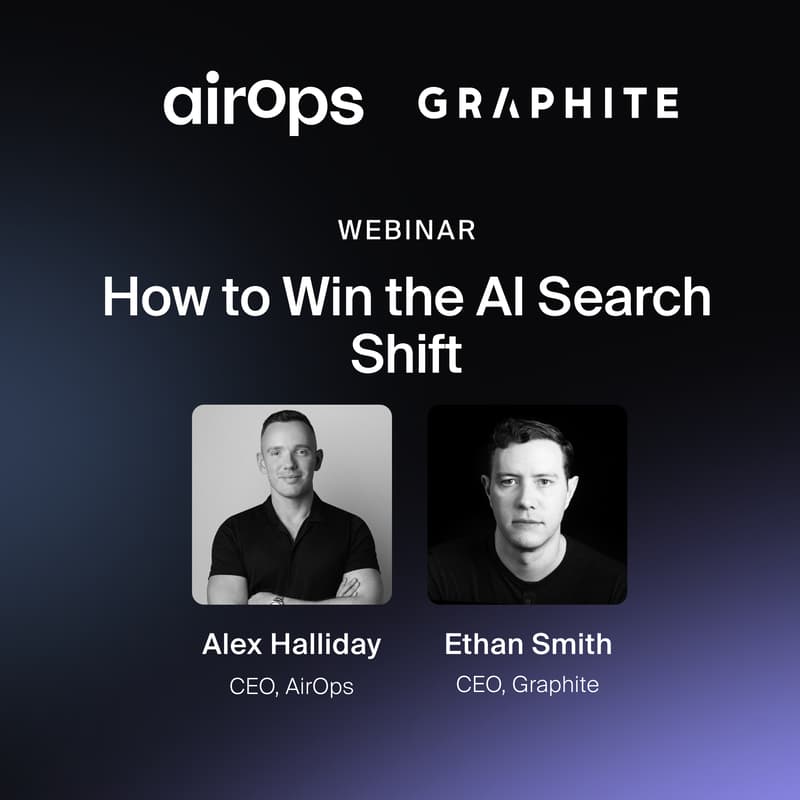 airOps GRAPHITE

WEBINAR

How to Win the AI Search Shift

Alex Halliday
CEO, AirOps

Ethan Smith
CEO, Graphite